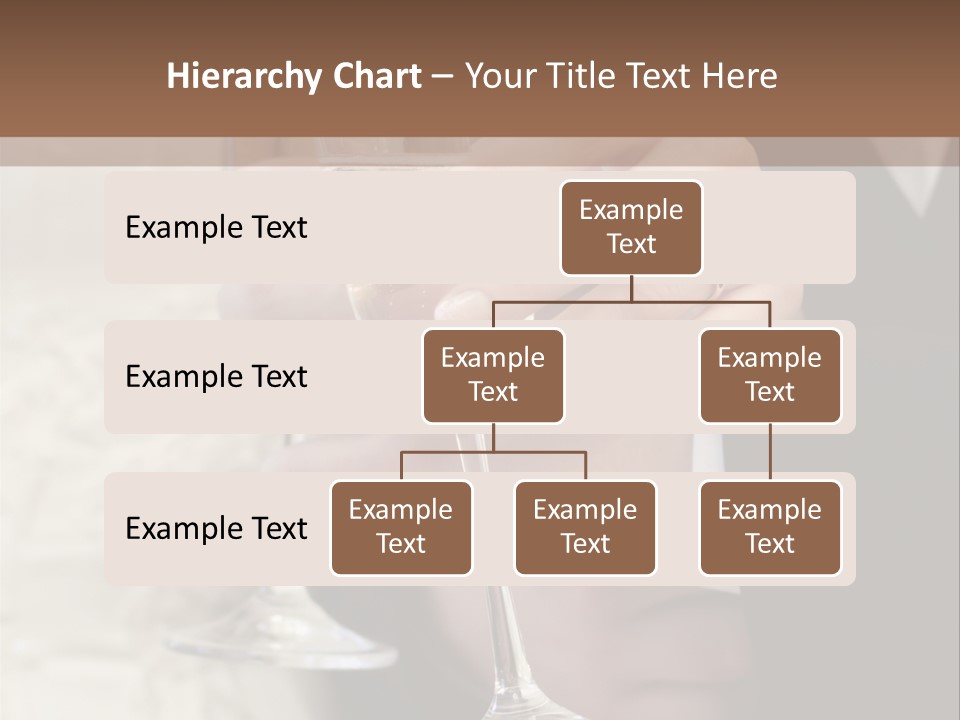 Hierarchy Chart – Your Title Text Here

Example Text

Example Text

Example Text

Example Text

Example Text

Example Text

Example Text

Example Text

Example Text